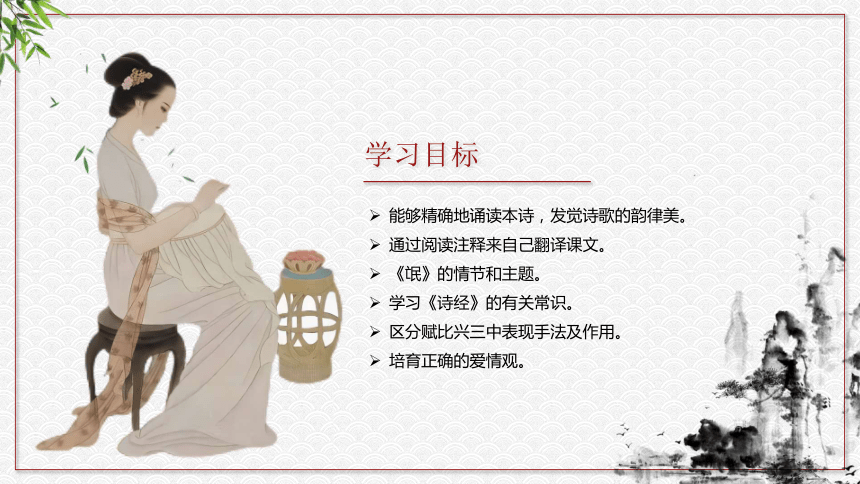 学习目标

➢ 能够精确地诵读本诗，发觉诗歌的韵律美。
➢ 通过阅读注释来自己翻译课文。
➢ 《氓》的情节和主题。
➢ 学习《诗经》的有关常识。
➢ 区分赋比兴三中表现手法及作用。
➢ 培育正确的爱情观。